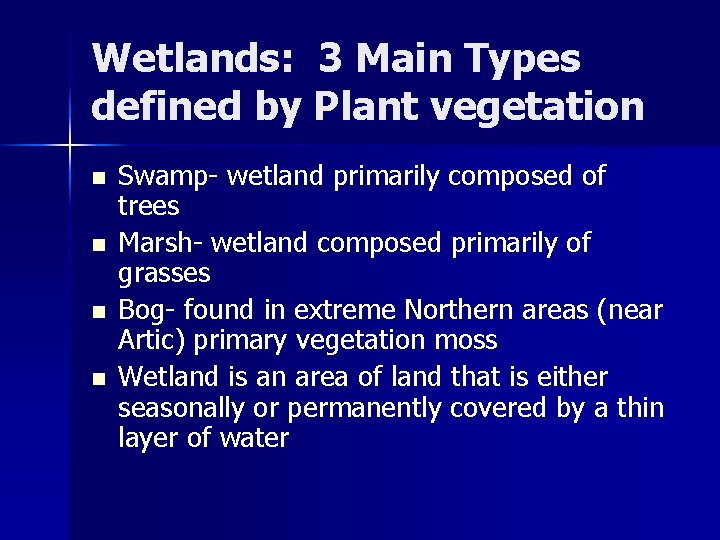 Wetlands: 3 Main Types defined by Plant vegetation

- Swamp- wetland primarily composed of trees
- Marsh- wetland composed primarily of grasses
- Bog- found in extreme Northern areas (near Artic) primary vegetation moss
- Wetland is an area of land that is either seasonally or permanently covered by a thin layer of water